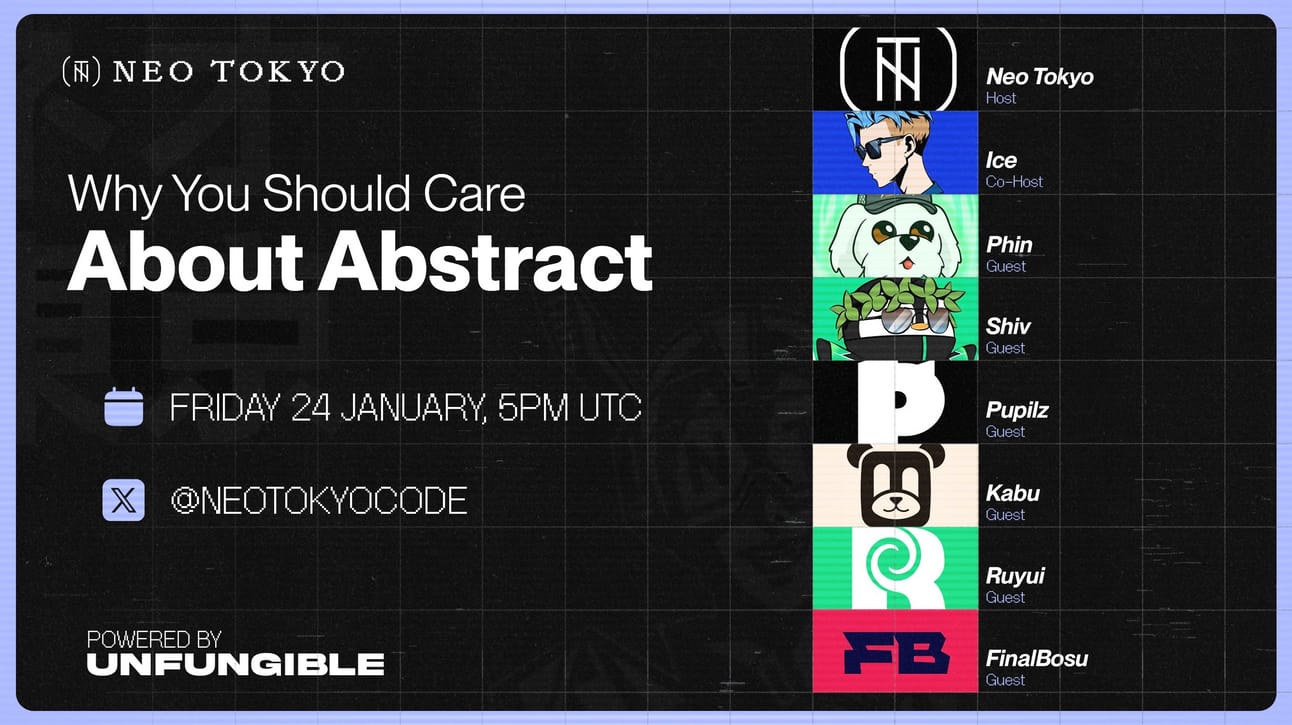 NEO TOKYO

Why You Should Care
About Abstract

FRIDAY 24 JANUARY, 5PM UTC

@NEOTOKYOCODE

POWERED BY
UNFUNGIBLE

Neo Tokyo
Host

Ice
Co-Host

Phin
Guest

Shiv
Guest

Pupilz
Guest

Kabu
Guest

Ruyui
Guest

FB

FinalBosu
Guest